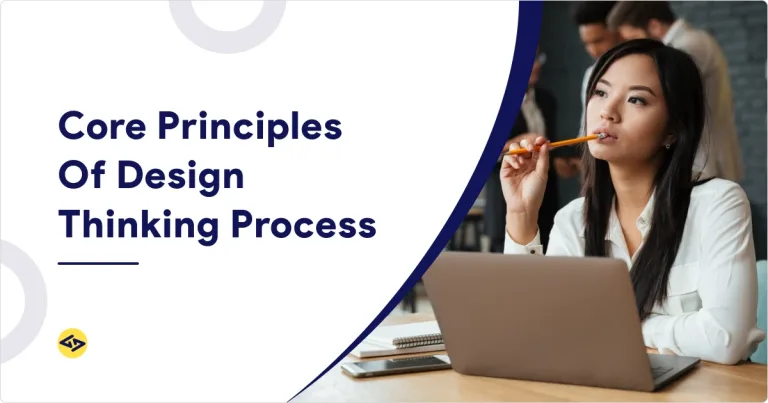 Core Principles Of Design Thinking Process